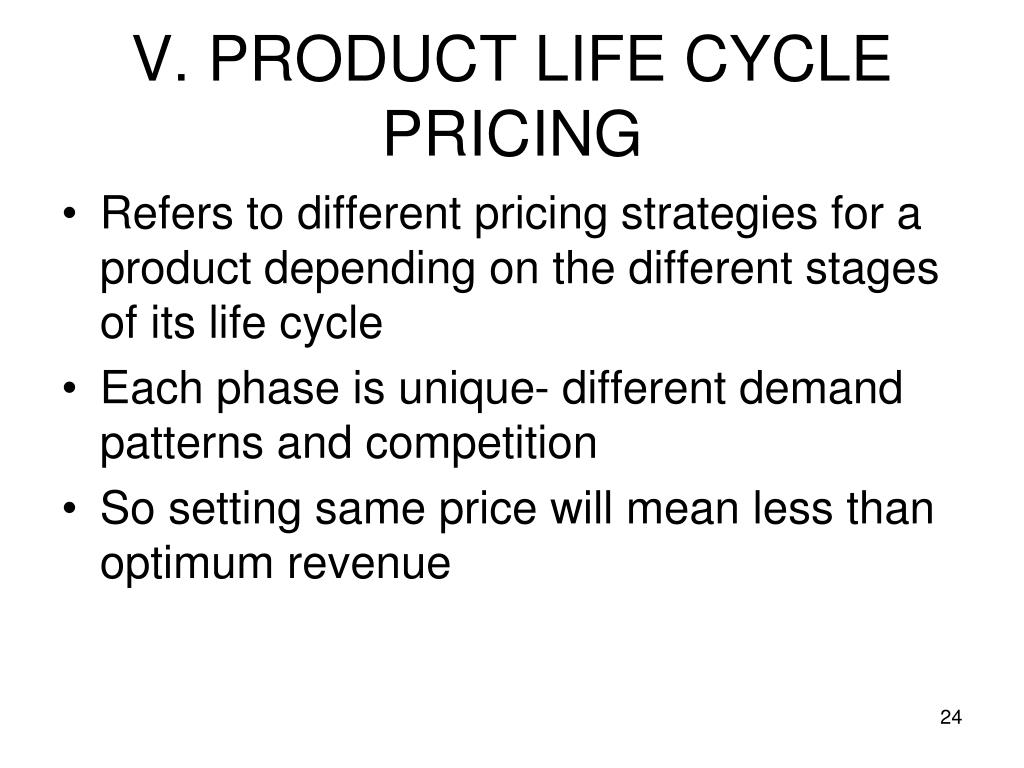 V. PRODUCT LIFE CYCLE PRICING

• Refers to different pricing strategies for a product depending on the different stages of its life cycle
• Each phase is unique- different demand patterns and competition
• So setting same price will mean less than optimum revenue

24